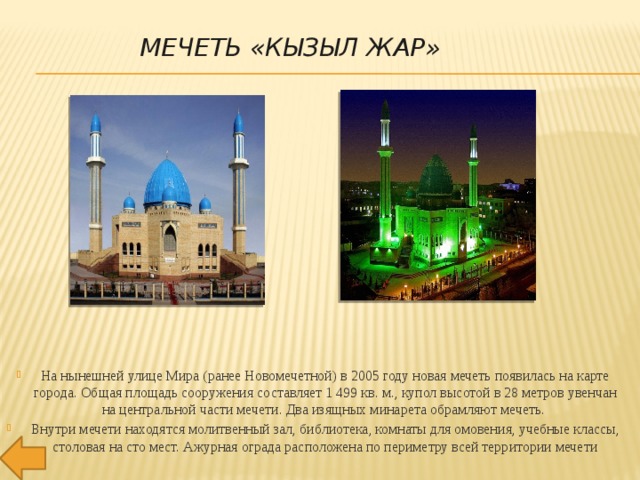 МЕЧЕТЬ «КЫЗЫЛ ЖАР»

На нынешней улице Мира (ранее Новомечетной) в 2005 году новая мечеть появилась на карте города. Общая площадь сооружения составляет 1 499 кв. м., купол высотой в 28 метров увенчан на центральной части мечети. Два изящных минарета обрамляют мечеть.

Внутри мечети находятся молитвенный зал, библиотека, комнаты для омовения, учебные классы, столовая на сто мест. Ажурная ограда расположена по периметру всей территории мечети